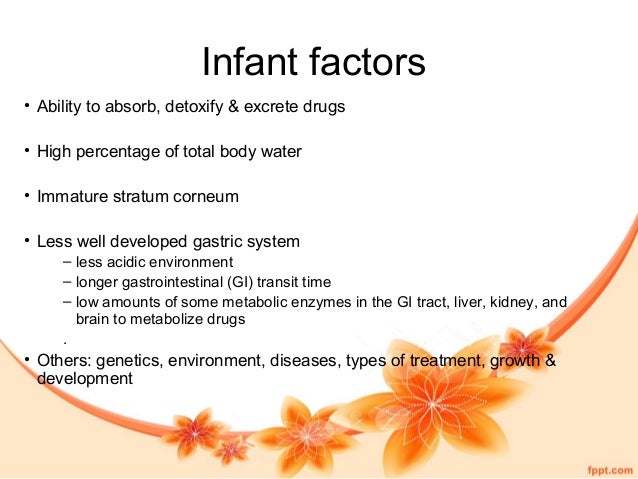 Infant factors

• Ability to absorb, detoxify & excrete drugs

• High percentage of total body water

• Immature stratum corneum

• Less well developed gastric system
– less acidic environment
– longer gastrointestinal (GI) transit time
– low amounts of some metabolic enzymes in the GI tract, liver, kidney, and brain to metabolize drugs

.

• Others: genetics, environment, diseases, types of treatment, growth & development

fppt.com